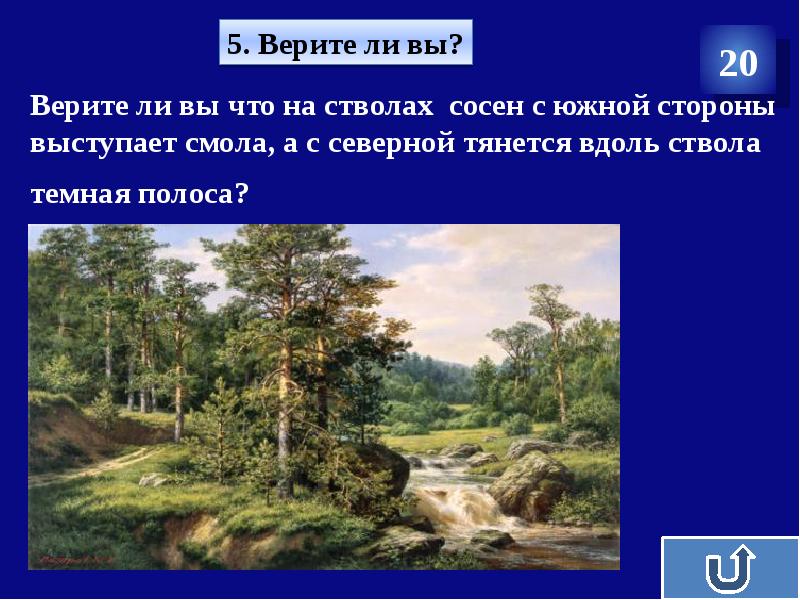 5. Верите ли вы?

20

Верите ли вы что на стволах сосен с южной стороны выступает смола, а с северной тянется вдоль ствола темная полоса?